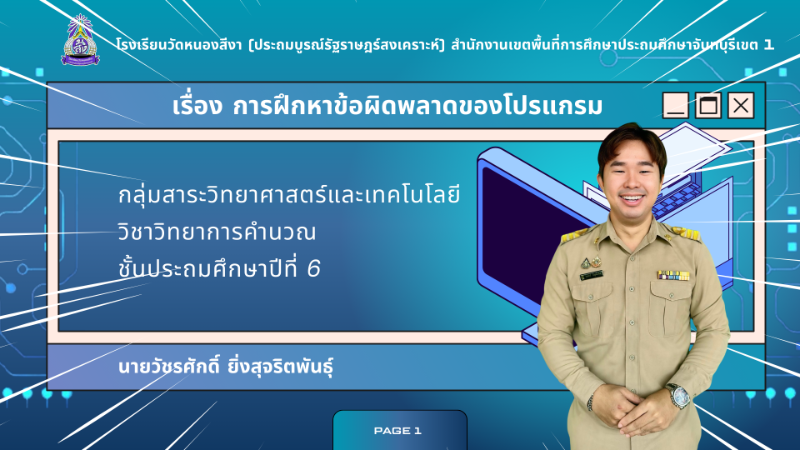 โรงเรียนวัดหนองสีงา (ประถมบูรณ์รัฐราษฎร์สงเคราะห์) สำนักงานเขตพื้นที่การศึกษาประถมศึกษาจันทบุรีเขต 1

เรื่อง การฝึกหาข้อผิดพลาดของโปรแกรม

กลุ่มสาระวิทยาศาสตร์และเทคโนโลยี
วิชาวิทยาการคำนวณ
ชั้นประถมศึกษาปีที่ 6

นายวัชรศักดิ์ ยิ่งสุจริตพันธุ์

PAGE 1